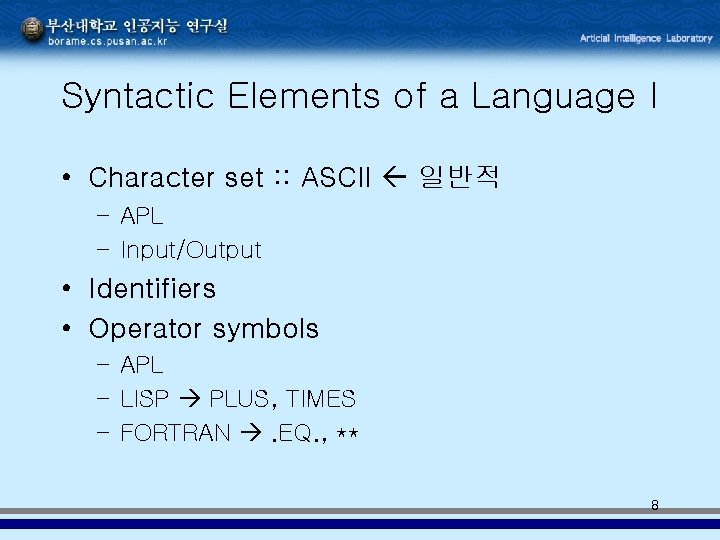 부산대학교 인공지능 연구실
borame.cs.pusan.ac.kr

Articial Intelligence Laboratory

Syntactic Elements of a Language I

• Character set :: ASCII ← 일반적
- APL
- Input/Output
• Identifiers
• Operator symbols
- APL
- LISP → PLUS, TIMES
- FORTRAN → .EQ., **

8